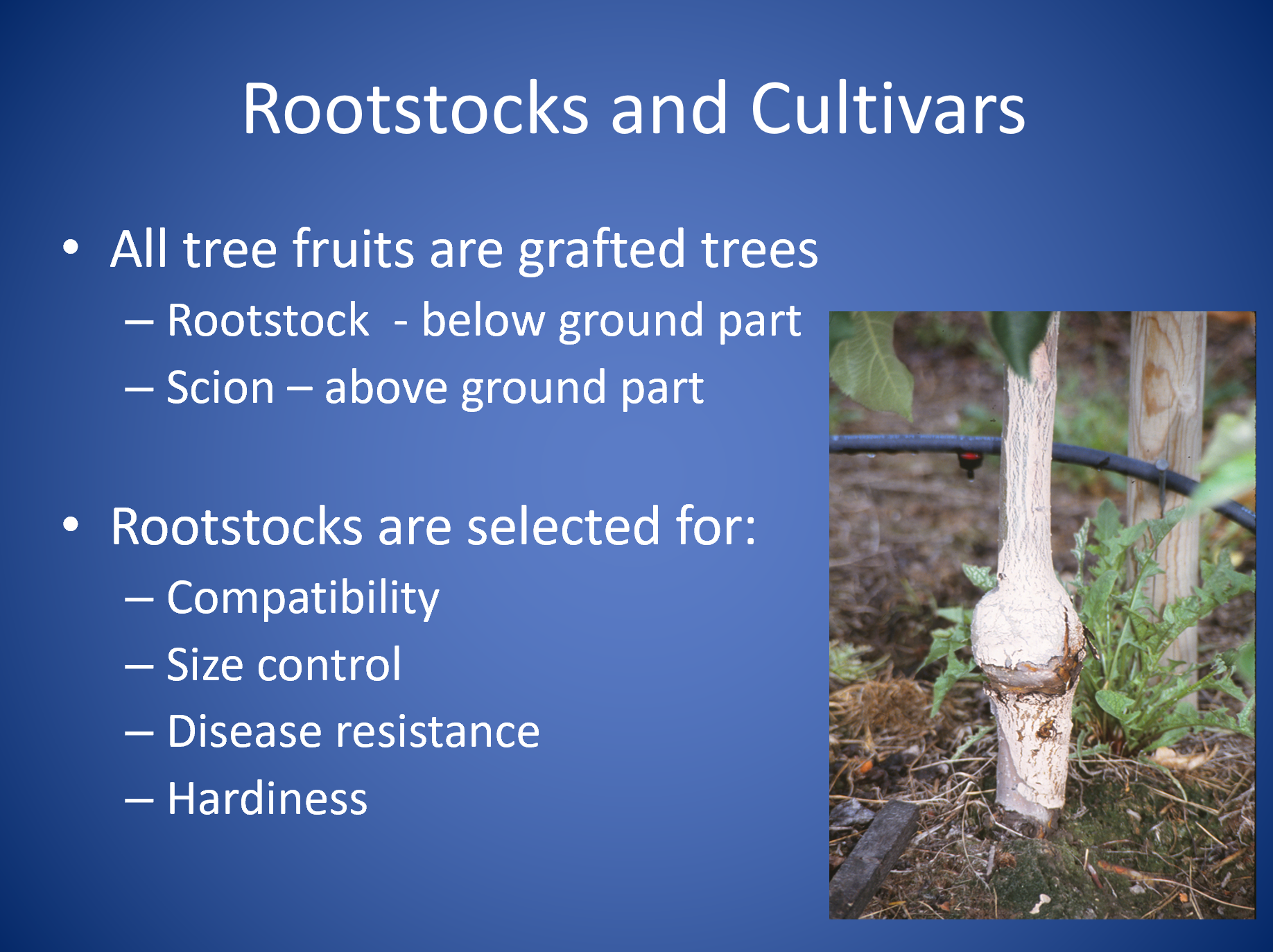 Rootstocks and Cultivars

• All tree fruits are grafted trees
– Rootstock - below ground part
– Scion – above ground part

• Rootstocks are selected for:
– Compatibility
– Size control
– Disease resistance
– Hardiness